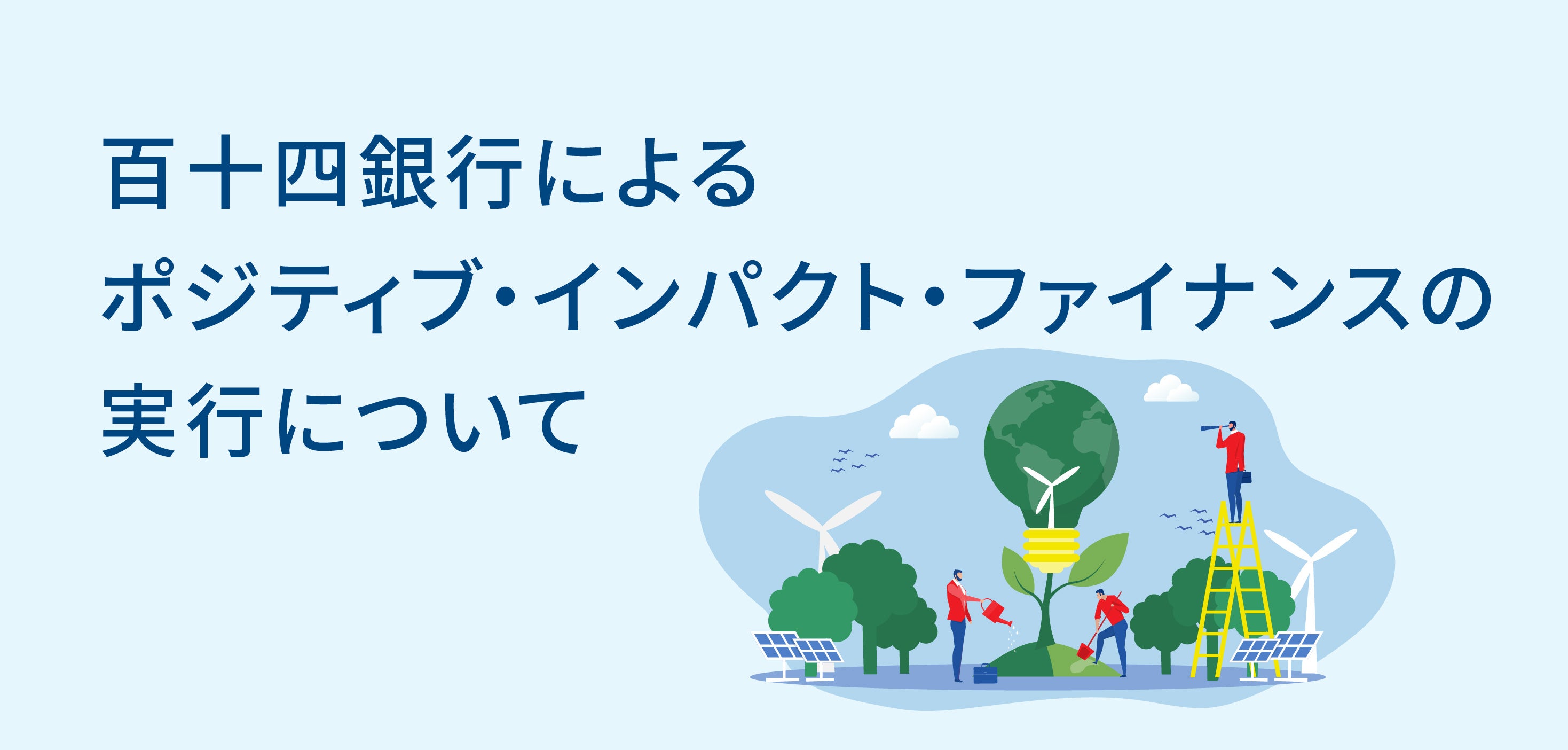 百十四銀行による
ポジティブ・インパクト・ファイナンスの
実行について